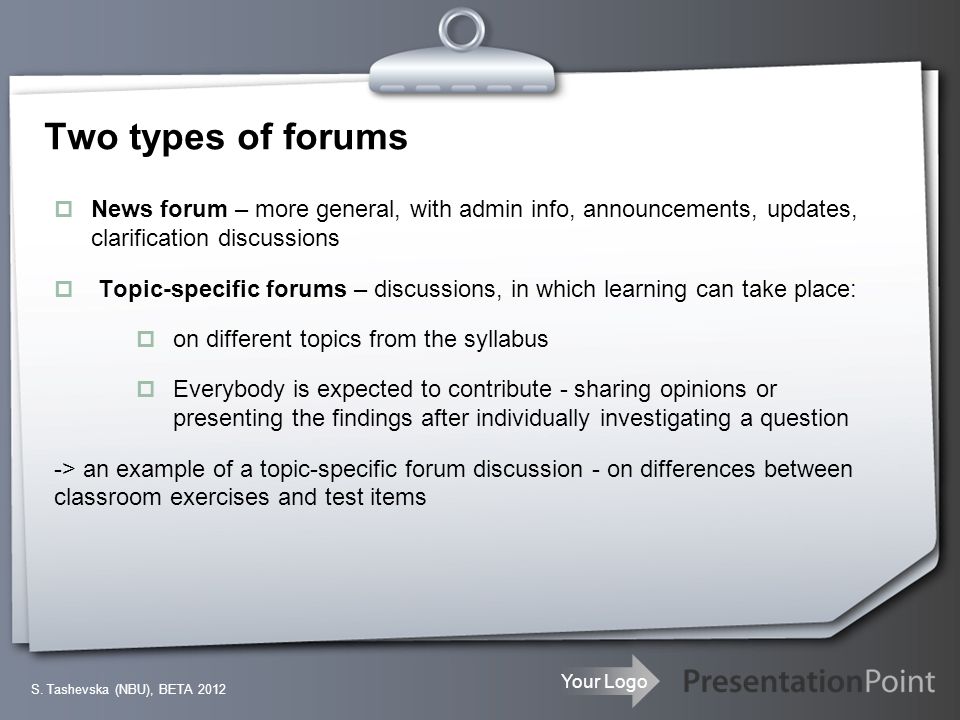 Two types of forums

News forum – more general, with admin info, announcements, updates, clarification discussions

Topic-specific forums – discussions, in which learning can take place:

on different topics from the syllabus

Everybody is expected to contribute - sharing opinions or presenting the findings after individually investigating a question

-> an example of a topic-specific forum discussion - on differences between classroom exercises and test items

S. Tashevska (NBU), BETA 2012

Your Logo

PresentationPoint